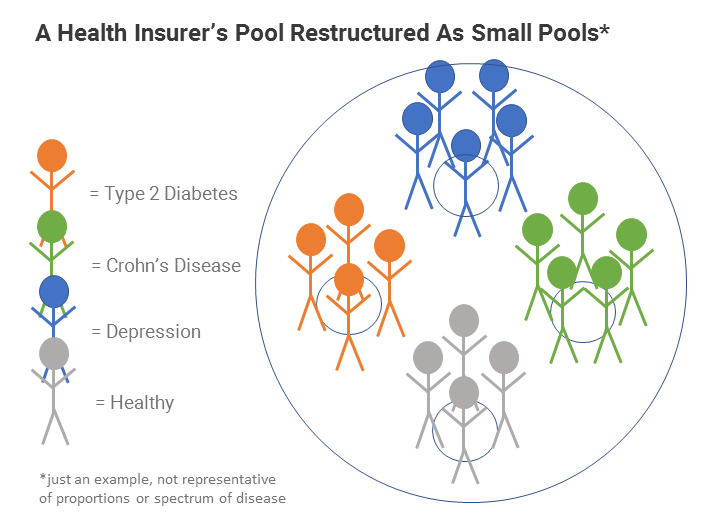 A Health Insurer's Pool Restructured As Small Pools*

= Type 2 Diabetes

= Crohn's Disease

= Depression

= Healthy

*just an example, not representative of proportions or spectrum of disease